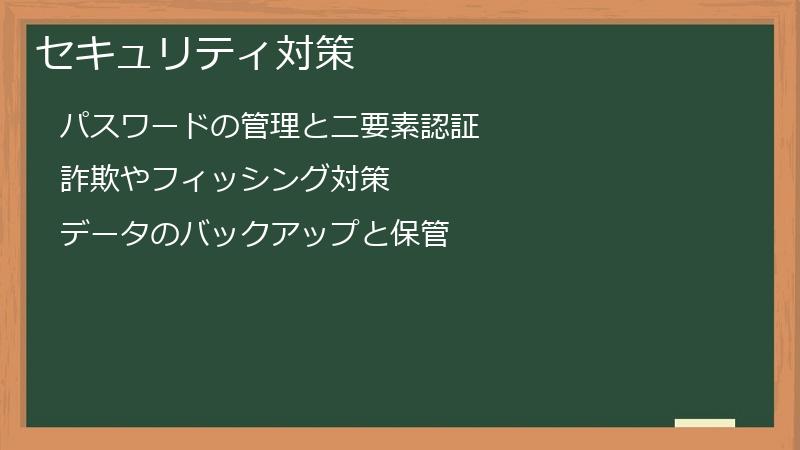 セキュリティ対策

パスワードの管理と二要素認証

詐欺やフィッシング対策

データのバックアップと保管